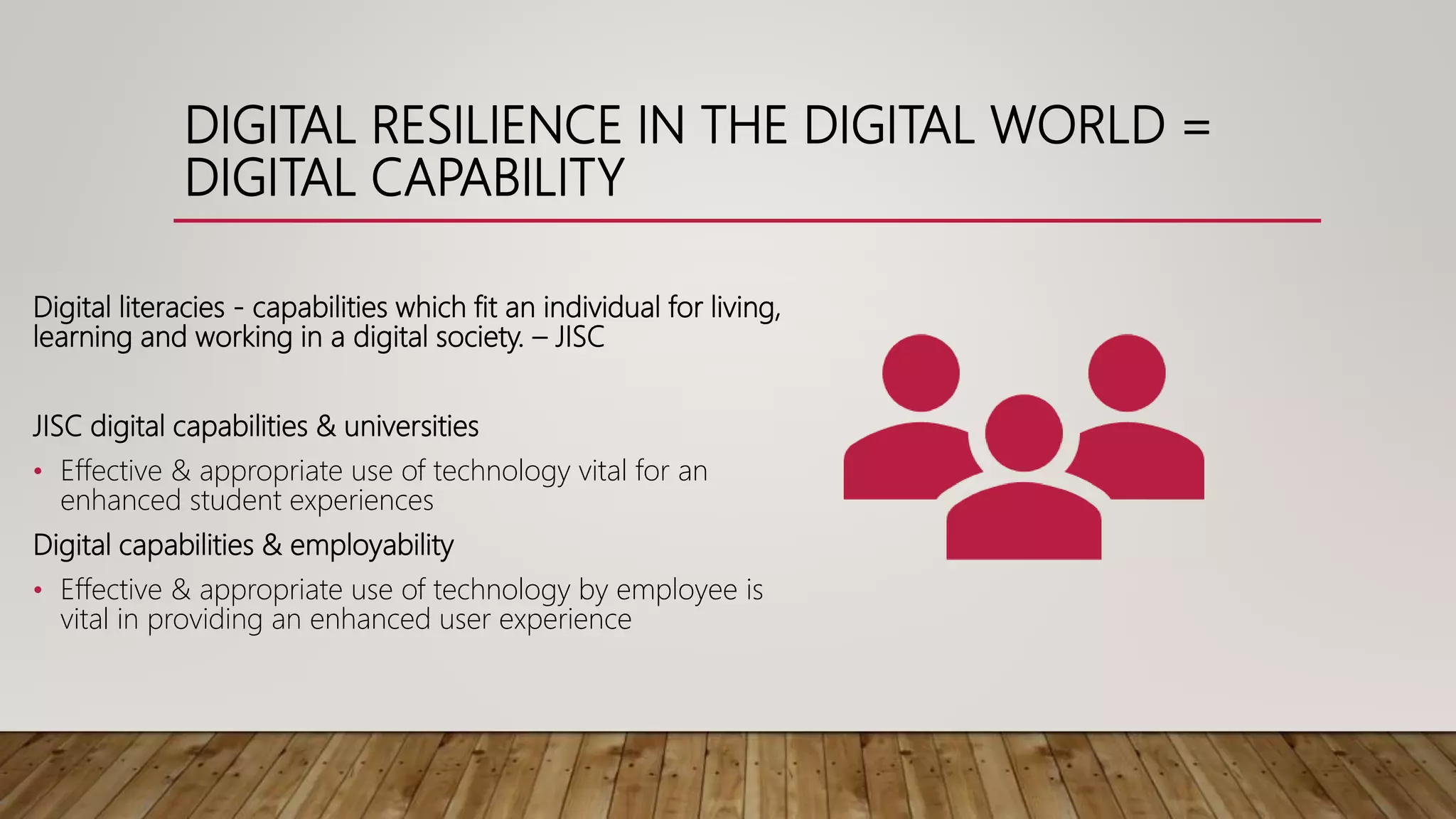 DIGITAL RESILIENCE IN THE DIGITAL WORLD = DIGITAL CAPABILITY

Digital literacies - capabilities which fit an individual for living, learning and working in a digital society. – JISC

JISC digital capabilities & universities

• Effective & appropriate use of technology vital for an enhanced student experiences

Digital capabilities & employability

• Effective & appropriate use of technology by employee is vital in providing an enhanced user experience